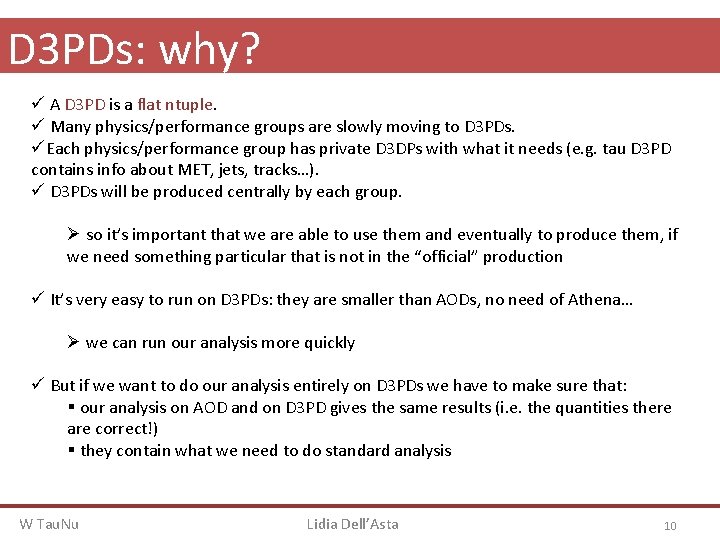 D3PDs: why?

✓ A D3PD is a flat ntuple.
✓ Many physics/performance groups are slowly moving to D3PDs.
✓ Each physics/performance group has private D3DPs with what it needs (e.g. tau D3PD contains info about MET, jets, tracks…).
✓ D3PDs will be produced centrally by each group.

➢ so it's important that we are able to use them and eventually to produce them, if we need something particular that is not in the "official" production

✓ It's very easy to run on D3PDs: they are smaller than AODs, no need of Athena…

➢ we can run our analysis more quickly

✓ But if we want to do our analysis entirely on D3PDs we have to make sure that:
▪ our analysis on AOD and on D3PD gives the same results (i.e. the quantities there are correct!)
▪ they contain what we need to do standard analysis

W TauNu Lidia Dell'Asta 10